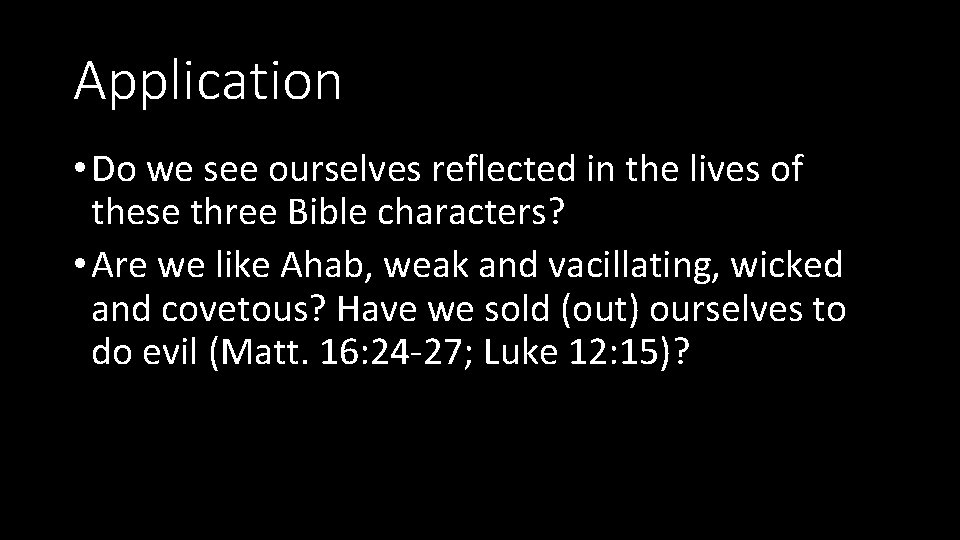 Application

• Do we see ourselves reflected in the lives of these three Bible characters?

• Are we like Ahab, weak and vacillating, wicked and covetous? Have we sold (out) ourselves to do evil (Matt. 16:24-27; Luke 12:15)?